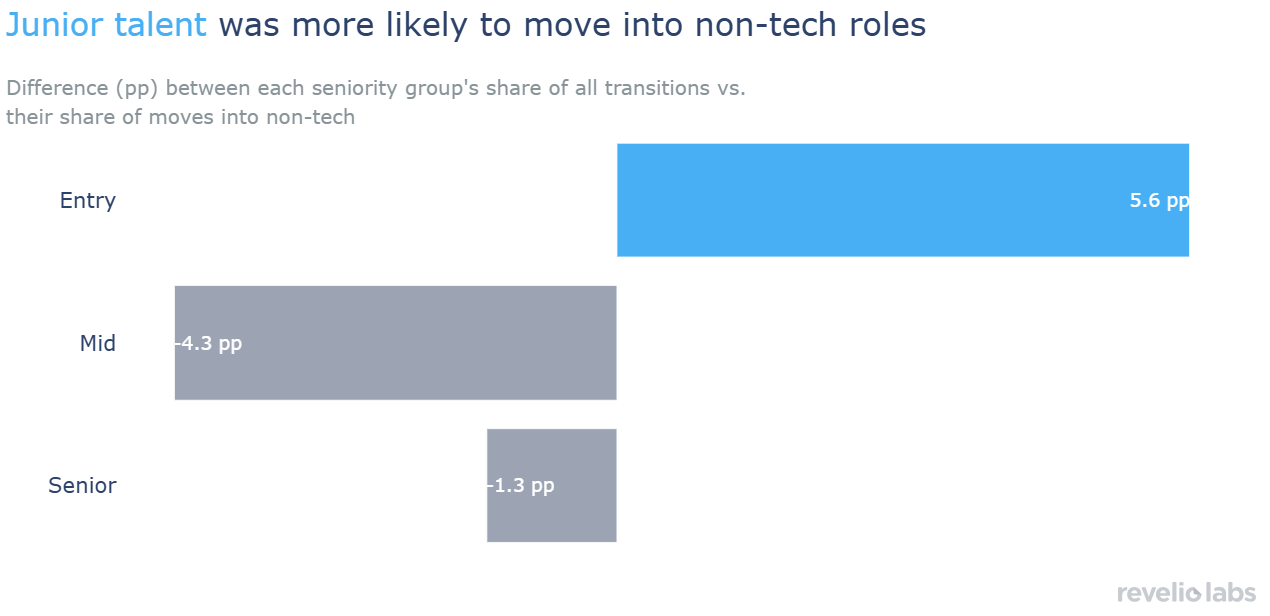 Junior talent was more likely to move into non-tech roles

Difference (pp) between each seniority group's share of all transitions vs. their share of moves into non-tech

Entry
5.6 pp

Mid
-4.3 pp

Senior
-1.3 pp

revelio labs